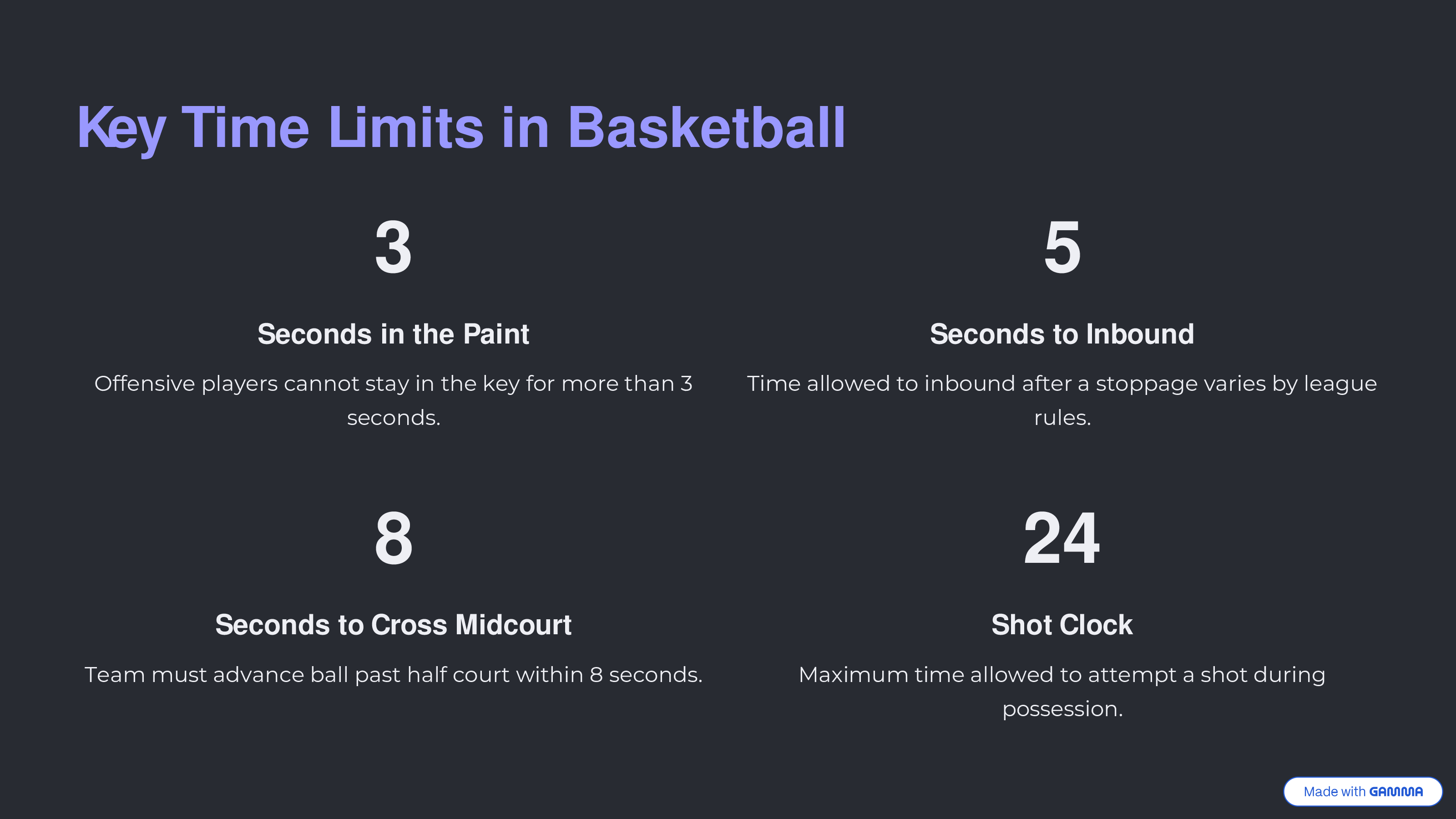 Key Time Limits in Basketball

3

Seconds in the Paint

Offensive players cannot stay in the key for more than 3 seconds.

5

Seconds to Inbound

Time allowed to inbound after a stoppage varies by league rules.

8

Seconds to Cross Midcourt

Team must advance ball past half court within 8 seconds.

24

Shot Clock

Maximum time allowed to attempt a shot during possession.

Made with GAMMA